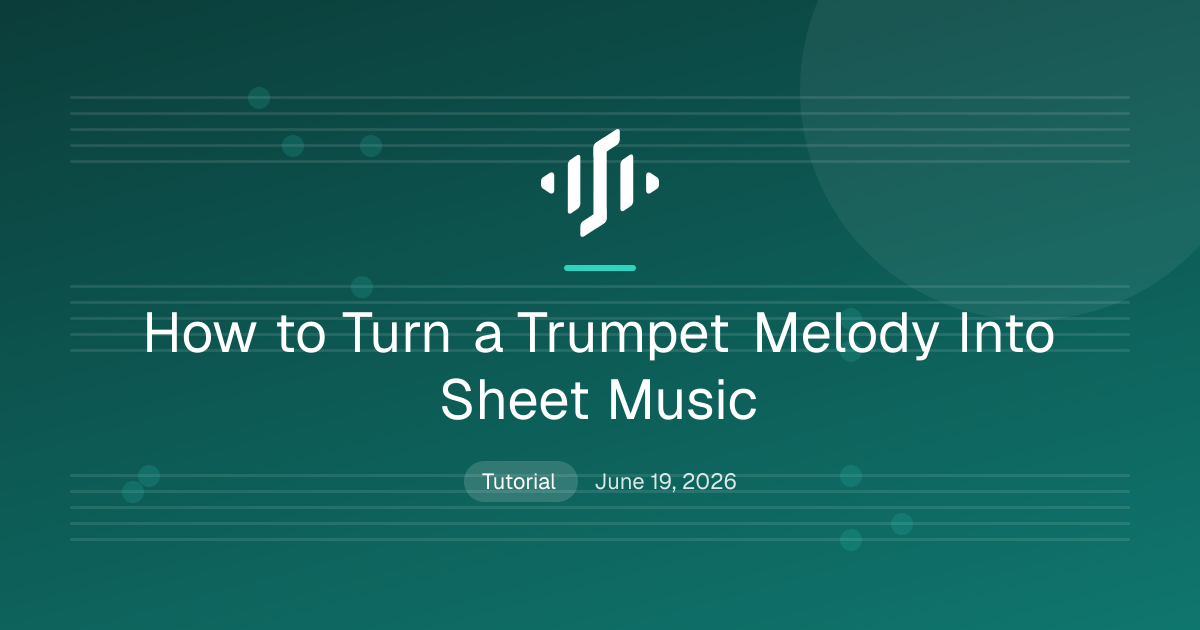 How to Turn a Trumpet Melody Into Sheet Music

Tutorial June 19, 2026